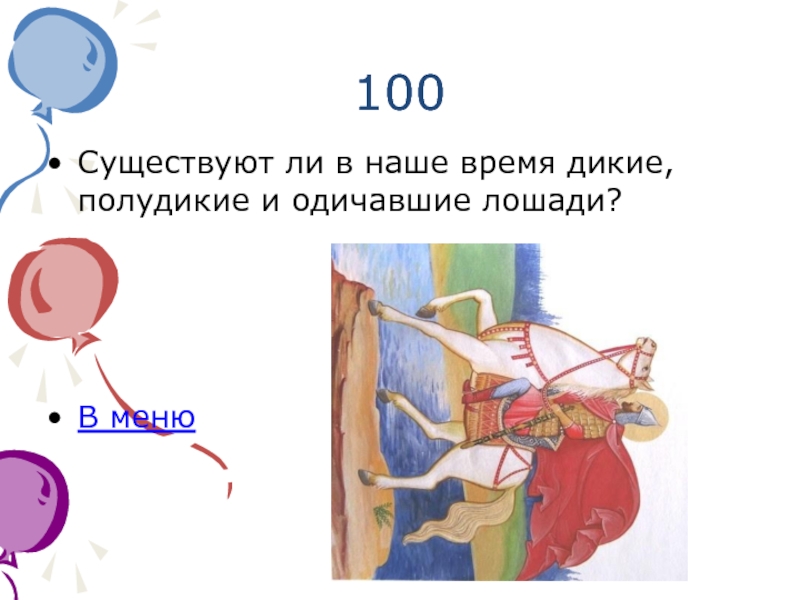 100

• Существуют ли в наше время дикие, полудикие и одичавшие лошади?

• В меню